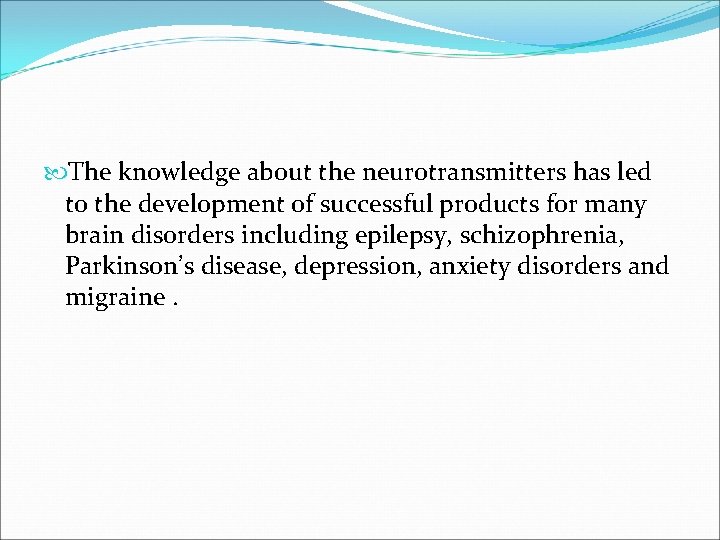 The knowledge about the neurotransmitters has led to the development of successful products for many brain disorders including epilepsy, schizophrenia, Parkinson’s disease, depression, anxiety disorders and migraine .